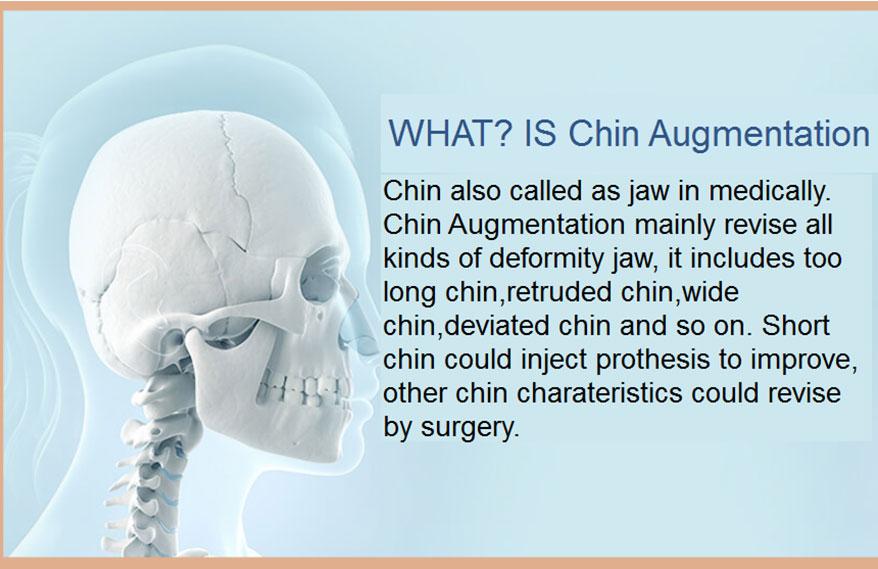 WHAT? IS Chin Augmentation

Chin also called as jaw in medically. Chin Augmentation mainly revise all kinds of deformity jaw, it includes too long chin,retruded chin,wide chin,deviated chin and so on. Short chin could inject prothesis to improve, other chin charateristics could revise by surgery.